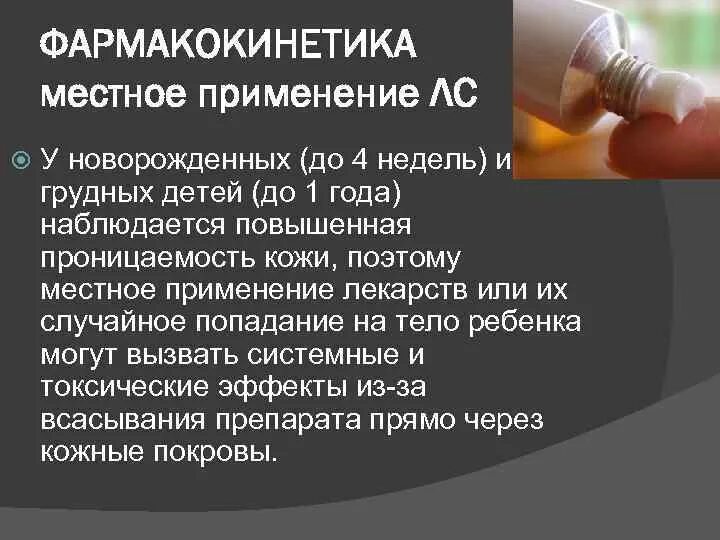 ФАРМАКОКИНЕТИКА
местное применение ЛС

У новорожденных (до 4 недель) и грудных детей (до 1 года) наблюдается повышенная проницаемость кожи, поэтому местное применение лекарств или их случайное попадание на тело ребенка могут вызвать системные и токсические эффекты из-за всасывания препарата прямо через кожные покровы.